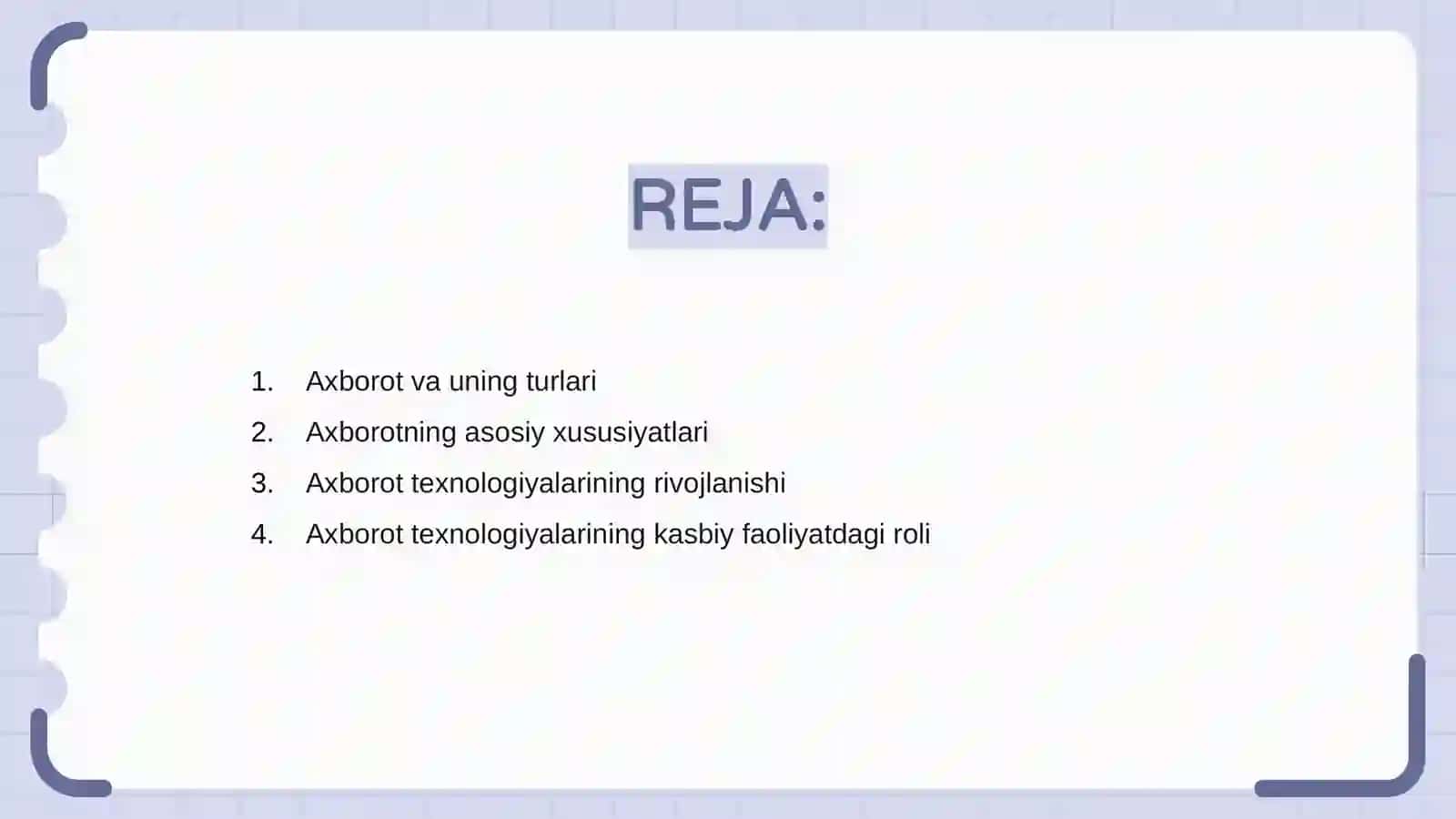 REJA:

1. Axborot va uning turlari
2. Axborotning asosiy xususiyatlari
3. Axborot texnologiyalarining rivojlanishi
4. Axborot texnologiyalarining kasbiy faoliyatdagi roli